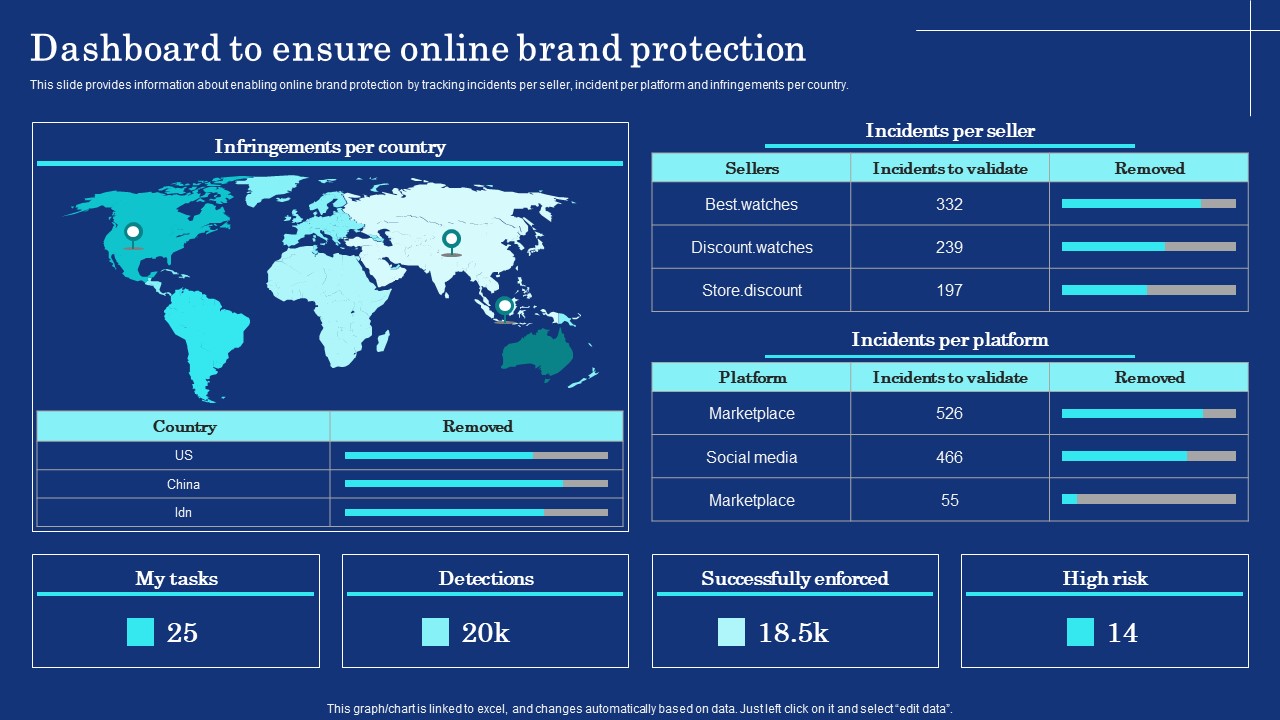 Dashboard to ensure online brand protection

This slide provides information about enabling online brand protection by tracking incidents per seller, incident per platform and infringements per country.

Infringements per country

| Country | Removed |
|---|---|
| US | |
| China | |
| Idn | |

Incidents per seller

| Sellers | Incidents to validate | Removed |
|---|---|---|
| Best.watches | 332 | |
| Discount.watches | 239 | |
| Store.discount | 197 | |

Incidents per platform

| Platform | Incidents to validate | Removed |
|---|---|---|
| Marketplace | 526 | |
| Social media | 466 | |
| Marketplace | 55 | |

My tasks
25

Detections
20k

Successfully enforced
18.5k

High risk
14

This graph/chart is linked to excel, and changes automatically based on data. Just left click on it and select "edit data".